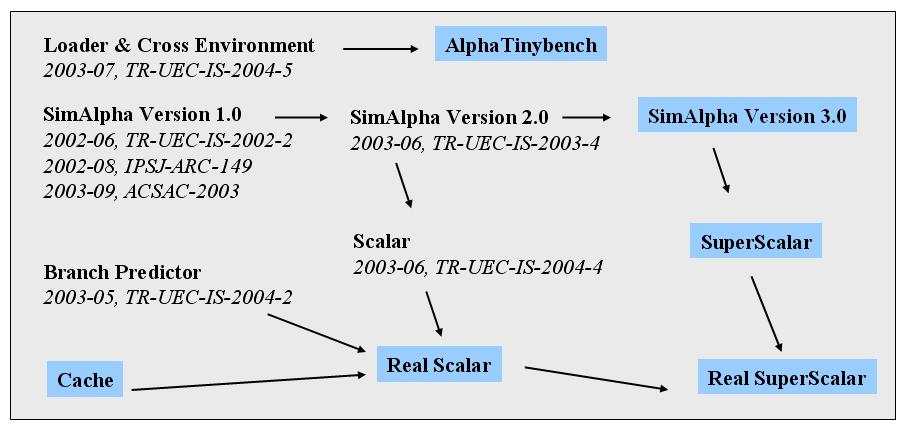 Loader & Cross Environment
2003-07, TR-UEC-IS-2004-5

AlphaTinybench

SimAlpha Version 1.0
2002-06, TR-UEC-IS-2002-2
2002-08, IPSJ-ARC-149
2003-09, ACSAC-2003

SimAlpha Version 2.0
2003-06, TR-UEC-IS-2003-4

SimAlpha Version 3.0

Scalar
2003-06, TR-UEC-IS-2004-4

SuperScalar

Branch Predictor
2003-05, TR-UEC-IS-2004-2

Cache

Real Scalar

Real SuperScalar